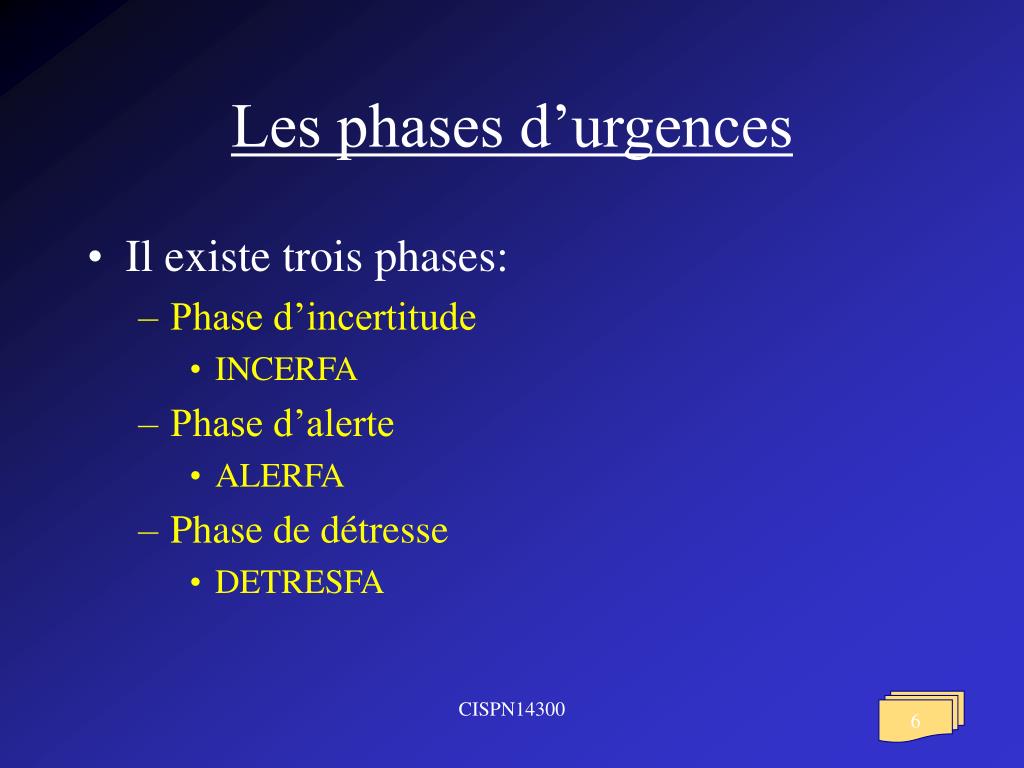 Les phases d’urgences

• Il existe trois phases:
– Phase d’incertitude
• INCERFA
– Phase d’alerte
• ALERFA
– Phase de détresse
• DETRESFA

CISPN14300

6